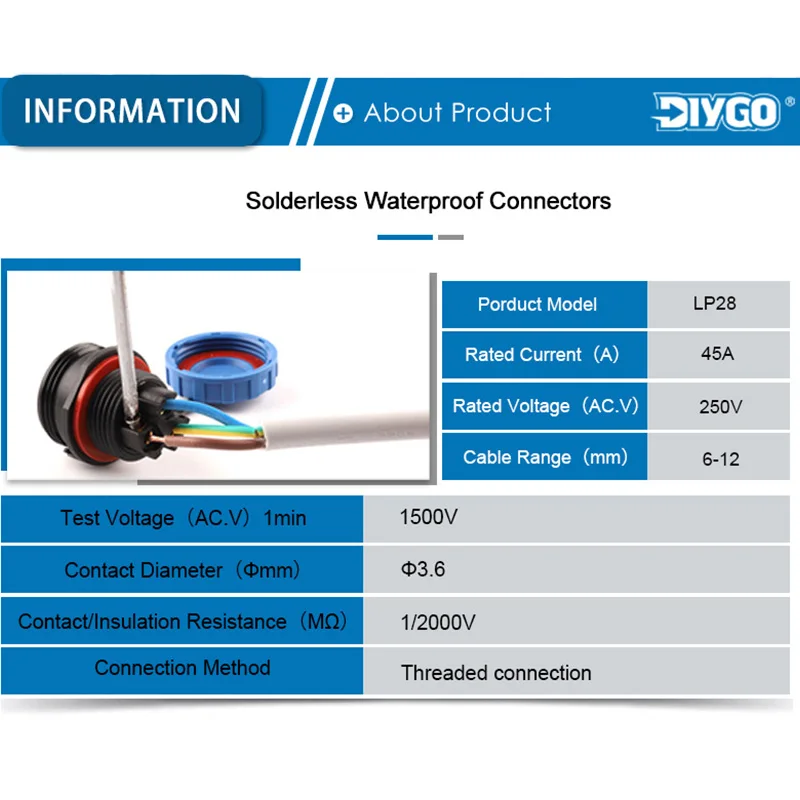 INFORMATION

About Product

DIYGO

Solderless Waterproof Connectors

| Porduct Model | LP28 |
|---|---|
| Rated Current（A） | 45A |
| Rated Voltage（AC.V） | 250V |
| Cable Range（mm） | 6-12 |

| Test Voltage（AC.V）1min | 1500V |
|---|---|
| Contact Diameter（Φmm） | Φ3.6 |
| Contact/Insulation Resistance（MΩ） | 1/2000V |
| Connection Method | Threaded connection |